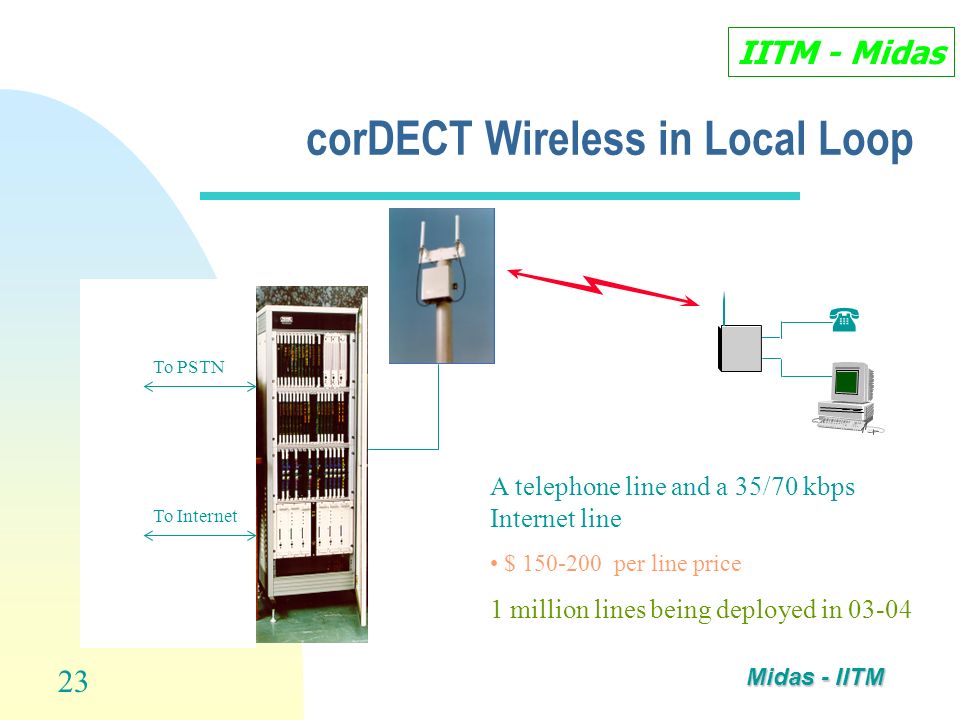 IITM - Midas

corDECT Wireless in Local Loop

To PSTN

To Internet

A telephone line and a 35/70 kbps Internet line

• $ 150-200 per line price

1 million lines being deployed in 03-04

23

Midas - IITM